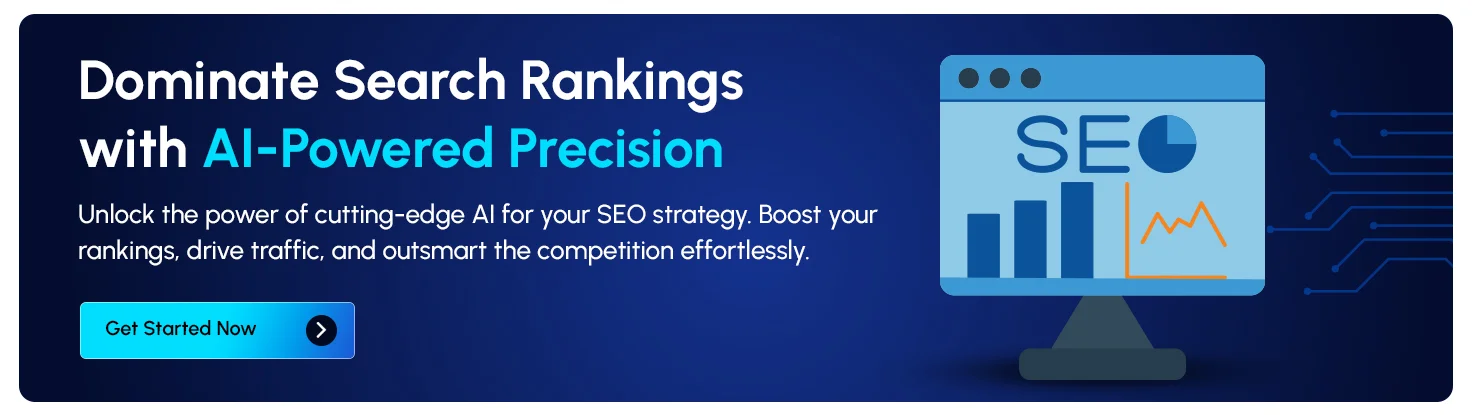 Dominate Search Rankings with AI-Powered Precision

Unlock the power of cutting-edge AI for your SEO strategy. Boost your rankings, drive traffic, and outsmart the competition effortlessly.

Get Started Now

SEO